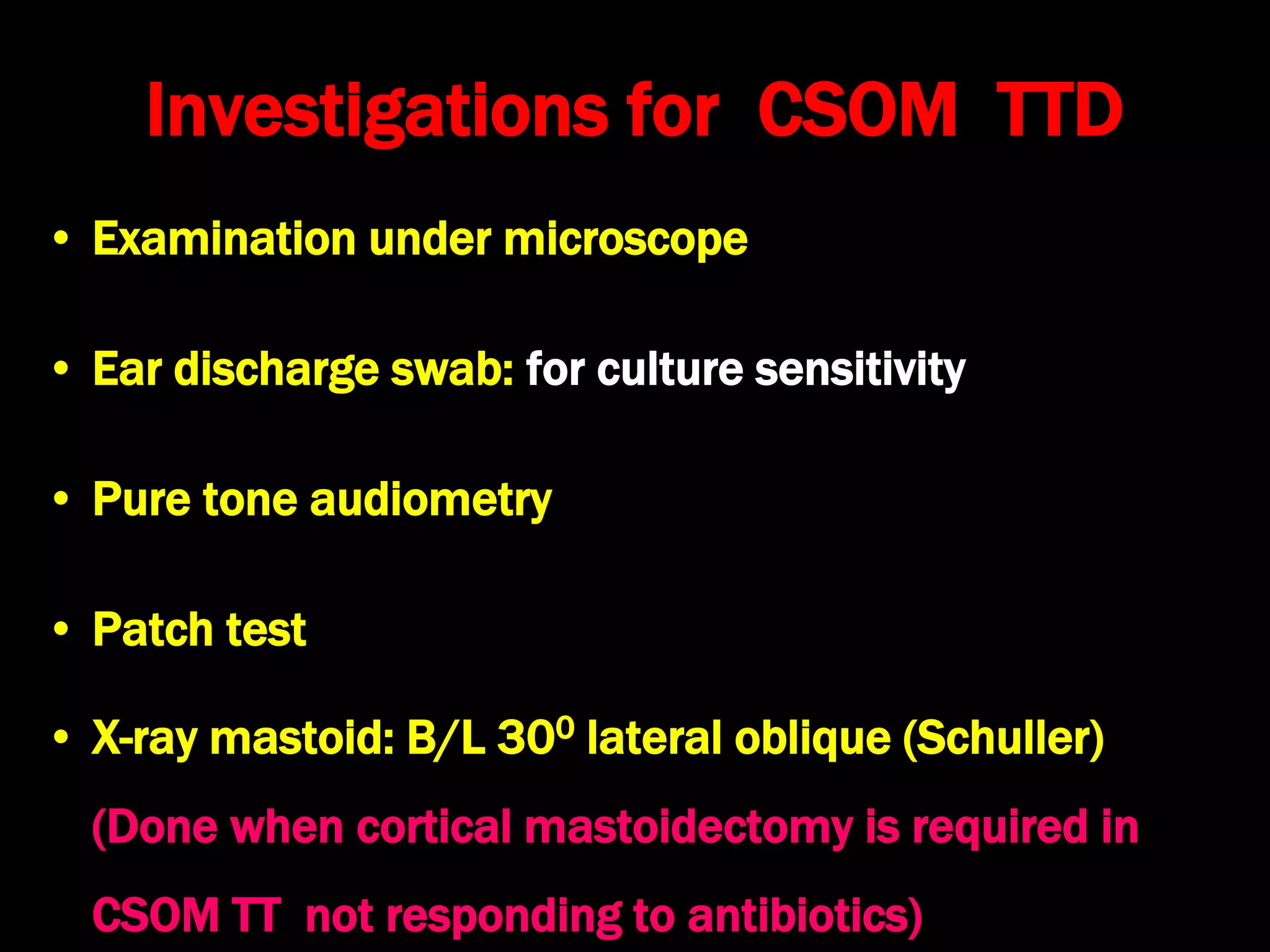 Investigations for CSOM TTD

• Examination under microscope

• Ear discharge swab: for culture sensitivity

• Pure tone audiometry

• Patch test

• X-ray mastoid: B/L $30^0$ lateral oblique (Schuller) (Done when cortical mastoidectomy is required in CSOM TT not responding to antibiotics)